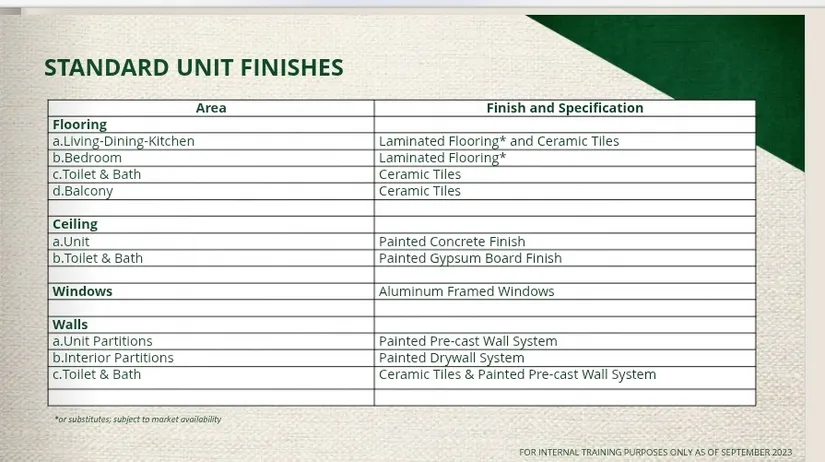 STANDARD UNIT FINISHES

| Area | Finish and Specification |
|---|---|
| **Flooring** | |
| a.Living-Dining-Kitchen | Laminated Flooring* and Ceramic Tiles |
| b.Bedroom | Laminated Flooring* |
| c.Toilet & Bath | Ceramic Tiles |
| d.Balcony | Ceramic Tiles |
| | |
| **Ceiling** | |
| a.Unit | Painted Concrete Finish |
| b.Toilet & Bath | Painted Gypsum Board Finish |
| | |
| **Windows** | Aluminum Framed Windows |
| | |
| **Walls** | |
| a.Unit Partitions | Painted Pre-cast Wall System |
| b.Interior Partitions | Painted Drywall System |
| c.Toilet & Bath | Ceramic Tiles & Painted Pre-cast Wall System |
| | |

*or substitutes; subject to market availability

FOR INTERNAL TRAINING PURPOSES ONLY AS OF SEPTEMBER 2023